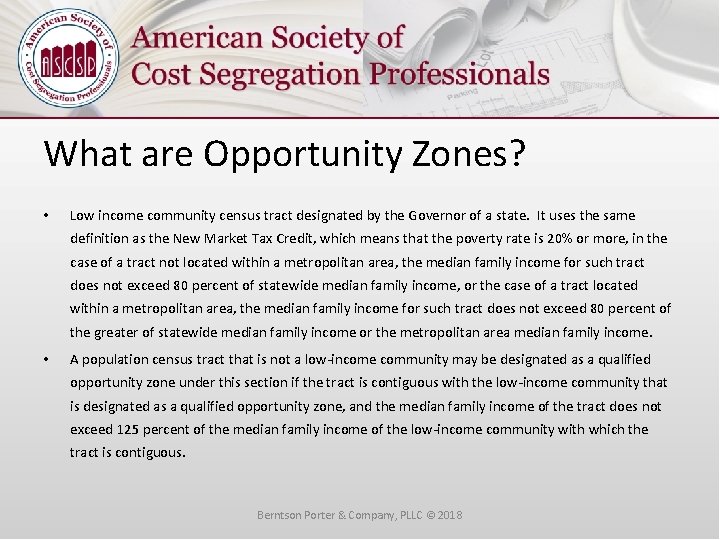 American Society of Cost Segregation Professionals

ASCSP

American Society of
Cost Segregation Professionals

What are Opportunity Zones?

• Low income community census tract designated by the Governor of a state. It uses the same definition as the New Market Tax Credit, which means that the poverty rate is 20% or more, in the case of a tract not located within a metropolitan area, the median family income for such tract does not exceed 80 percent of statewide median family income, or the case of a tract located within a metropolitan area, the median family income for such tract does not exceed 80 percent of the greater of statewide median family income or the metropolitan area median family income.

• A population census tract that is not a low-income community may be designated as a qualified opportunity zone under this section if the tract is contiguous with the low-income community that is designated as a qualified opportunity zone, and the median family income of the tract does not exceed 125 percent of the median family income of the low-income community with which the tract is contiguous.

Berntson Porter & Company, PLLC © 2018